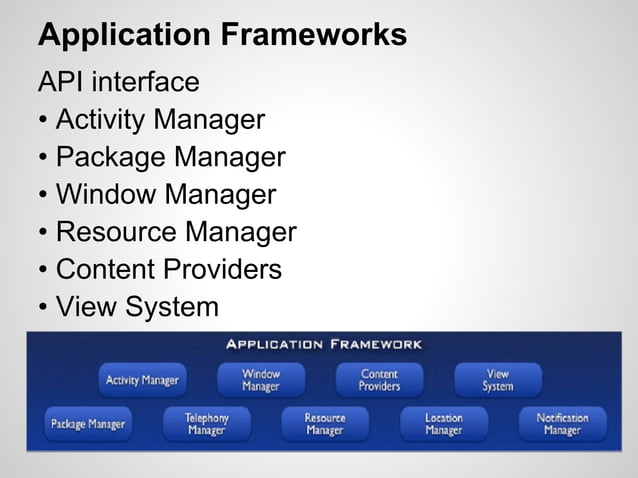 Application Frameworks

API interface

• Activity Manager
• Package Manager
• Window Manager
• Resource Manager
• Content Providers
• View System

APPLICATION FRAMEWORK

Activity Manager
Window Manager
Content Providers
View System

Package Manager
Telephony Manager
Resource Manager
Location Manager
Notification Manager